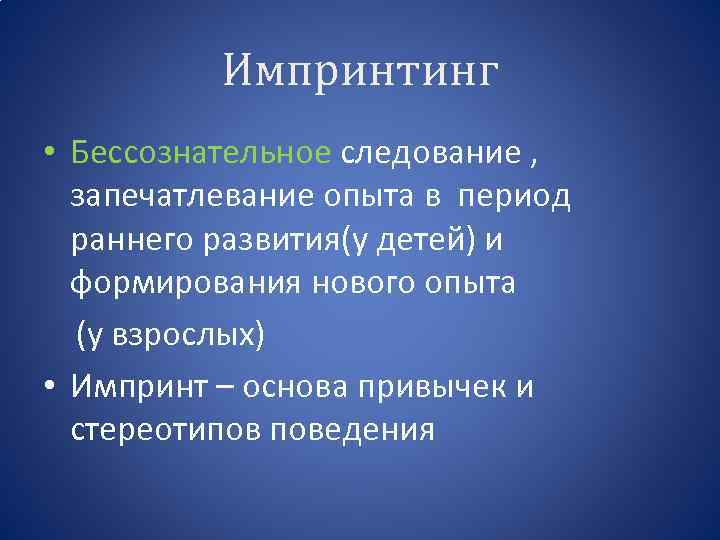 Импринтинг

• Бессознательное следование , запечатлевание опыта в период раннего развития(у детей) и формирования нового опыта

(у взрослых)

• Импринт – основа привычек и стереотипов поведения